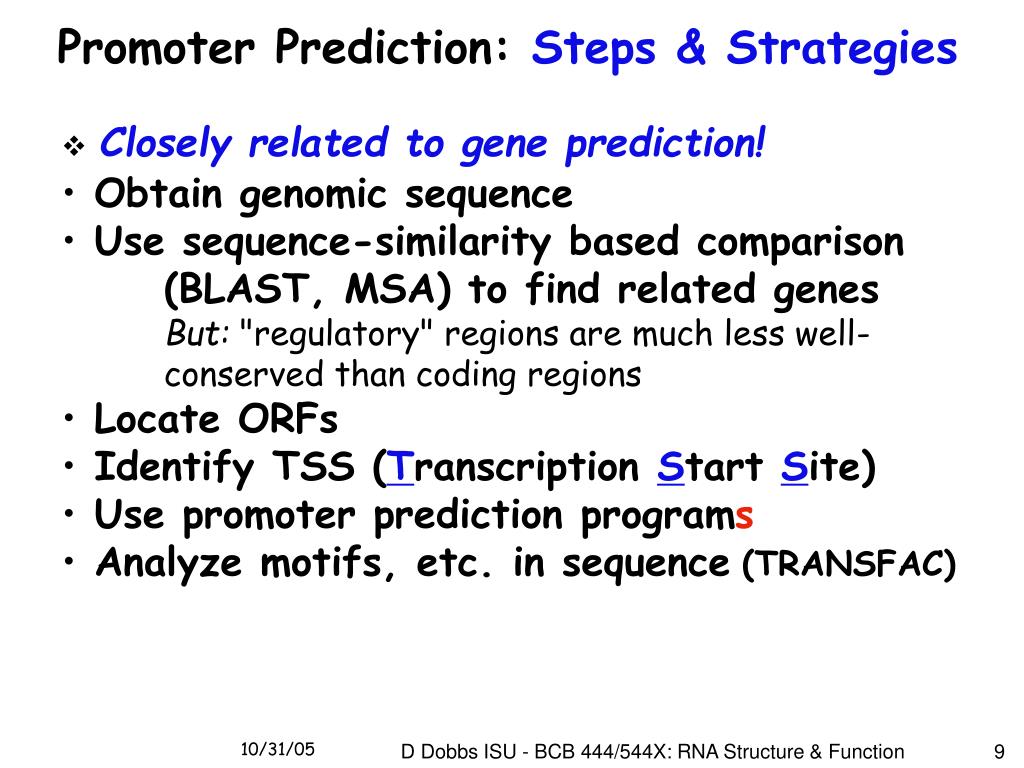 Promoter Prediction: Steps & Strategies

❖ Closely related to gene prediction!
• Obtain genomic sequence
• Use sequence-similarity based comparison (BLAST, MSA) to find related genes
But: "regulatory" regions are much less well-conserved than coding regions
• Locate ORFs
• Identify TSS (Transcription Start Site)
• Use promoter prediction programs
• Analyze motifs, etc. in sequence (TRANSFAC)

10/31/05
D Dobbs ISU - BCB 444/544X: RNA Structure & Function
9